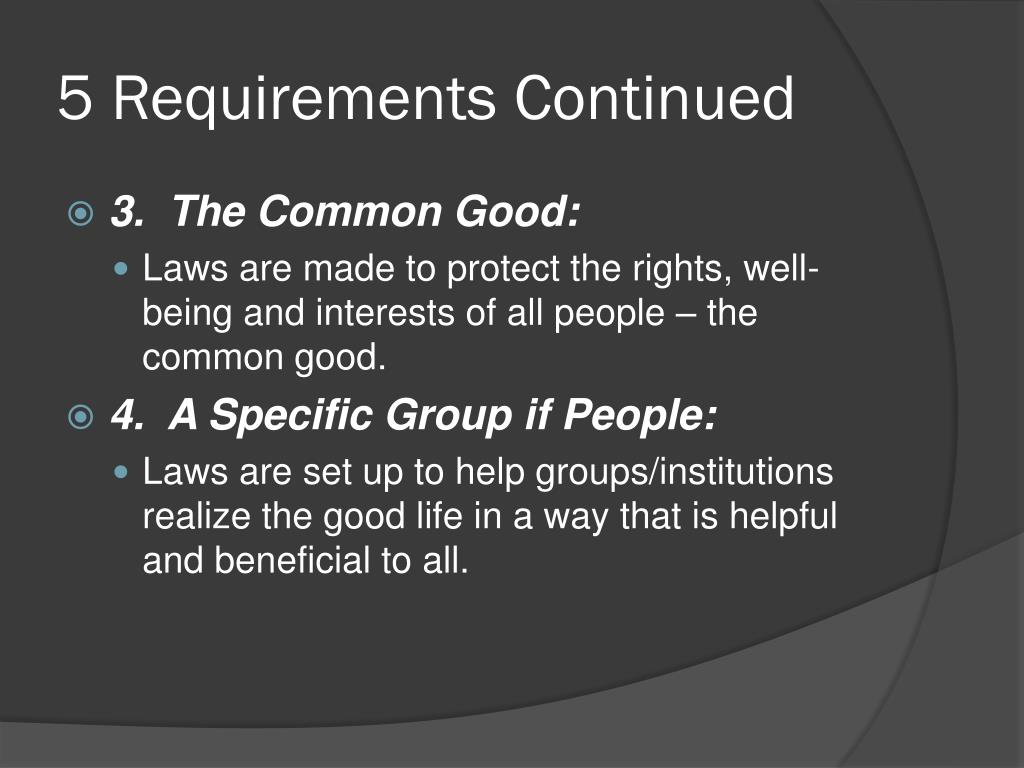 5 Requirements Continued

3. The Common Good:

Laws are made to protect the rights, well-being and interests of all people – the common good.

4. A Specific Group if People:

Laws are set up to help groups/institutions realize the good life in a way that is helpful and beneficial to all.